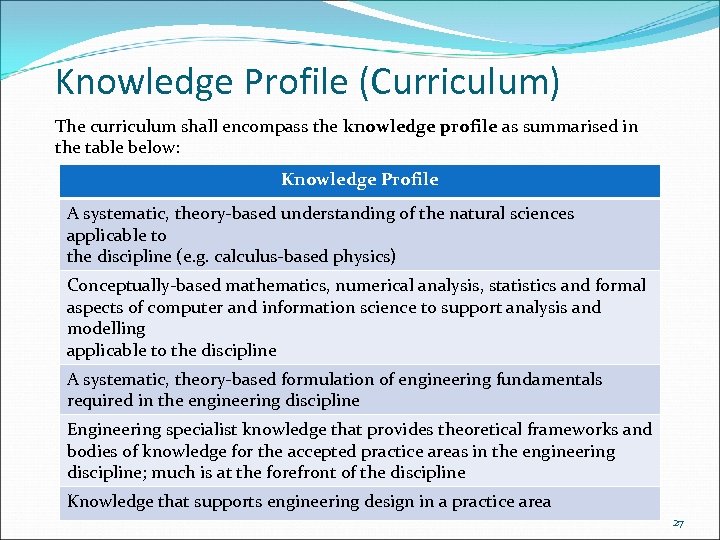 Knowledge Profile (Curriculum)

The curriculum shall encompass the knowledge profile as summarised in the table below:

| Knowledge Profile |
|---|
| A systematic, theory-based understanding of the natural sciences applicable to the discipline (e.g. calculus-based physics) |
| Conceptually-based mathematics, numerical analysis, statistics and formal aspects of computer and information science to support analysis and modelling applicable to the discipline |
| A systematic, theory-based formulation of engineering fundamentals required in the engineering discipline |
| Engineering specialist knowledge that provides theoretical frameworks and bodies of knowledge for the accepted practice areas in the engineering discipline; much is at the forefront of the discipline |
| Knowledge that supports engineering design in a practice area |

27